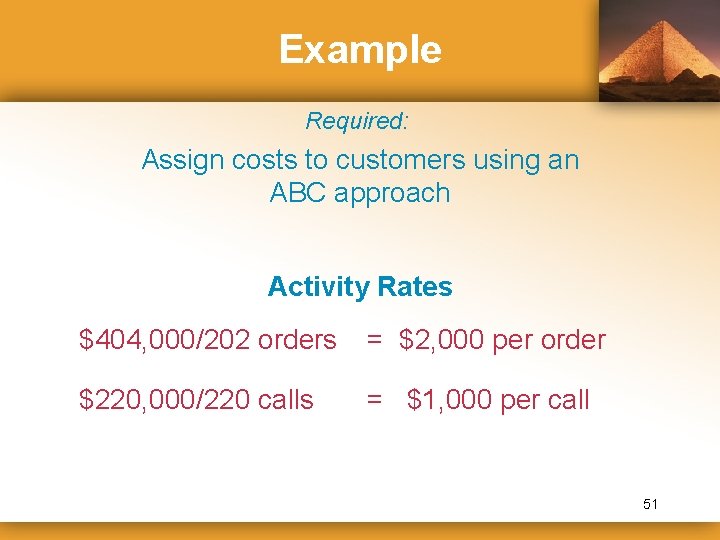 Example

Required:

Assign costs to customers using an ABC approach

Activity Rates

\$404,000/202 orders = \$2,000 per order

\$220,000/220 calls = \$1,000 per call

51